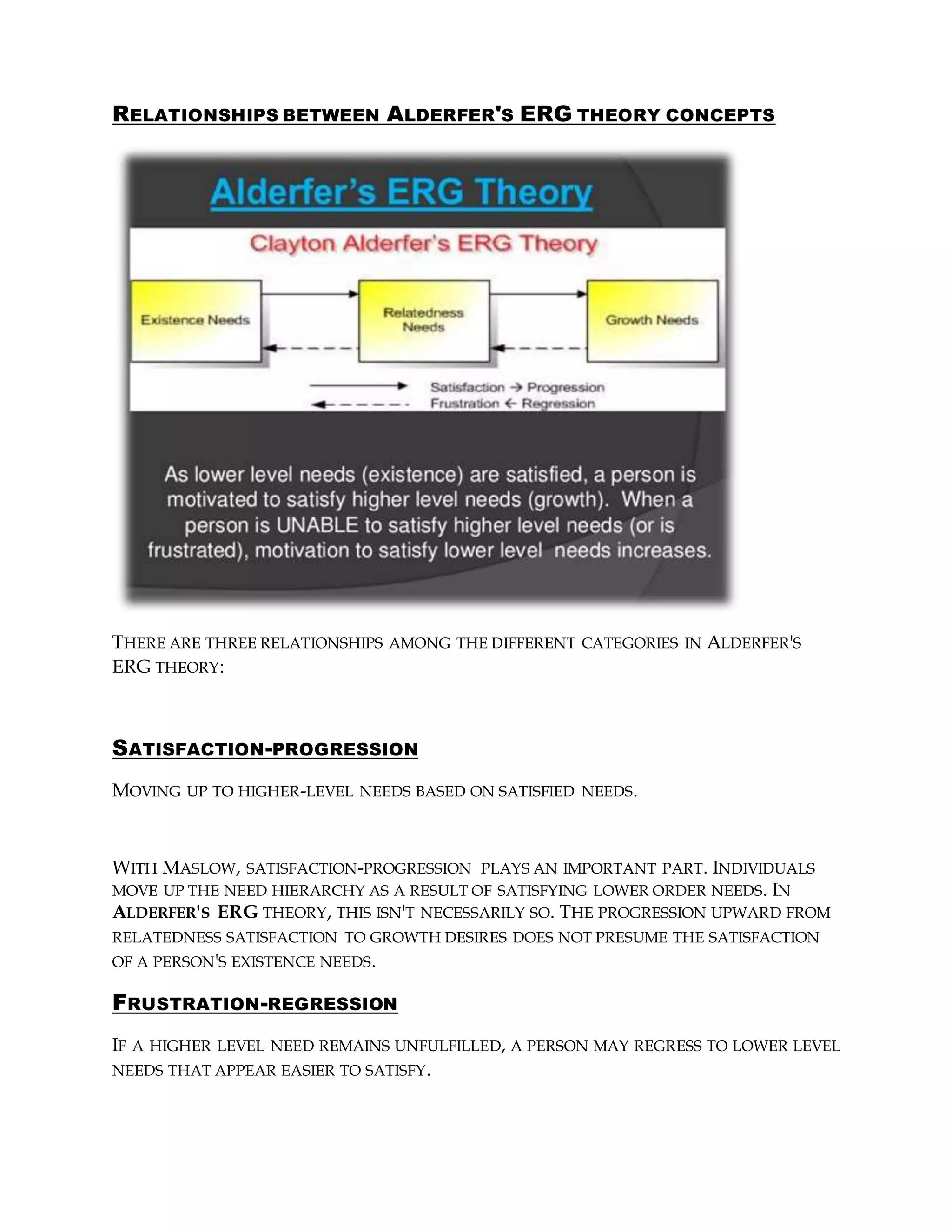 RELATIONSHIPS BETWEEN ALDERFER'S ERG THEORY CONCEPTS

Alderfer's ERG Theory

Clayton Alderfer's ERG Theory

Existence Needs

Relatedness Needs

Growth Needs

Satisfaction → Progression
Frustration ← Regression

As lower level needs (existence) are satisfied, a person is motivated to satisfy higher level needs (growth). When a person is UNABLE to satisfy higher level needs (or is frustrated), motivation to satisfy lower level needs increases.

THERE ARE THREE RELATIONSHIPS AMONG THE DIFFERENT CATEGORIES IN ALDERFER'S ERG THEORY:

SATISFACTION-PROGRESSION

MOVING UP TO HIGHER-LEVEL NEEDS BASED ON SATISFIED NEEDS.

WITH MASLOW, SATISFACTION-PROGRESSION PLAYS AN IMPORTANT PART. INDIVIDUALS MOVE UP THE NEED HIERARCHY AS A RESULT OF SATISFYING LOWER ORDER NEEDS. IN ALDERFER'S ERG THEORY, THIS ISN'T NECESSARILY SO. THE PROGRESSION UPWARD FROM RELATEDNESS SATISFACTION TO GROWTH DESIRES DOES NOT PRESUME THE SATISFACTION OF A PERSON'S EXISTENCE NEEDS.

FRUSTRATION-REGRESSION

IF A HIGHER LEVEL NEED REMAINS UNFULFILLED, A PERSON MAY REGRESS TO LOWER LEVEL NEEDS THAT APPEAR EASIER TO SATISFY.